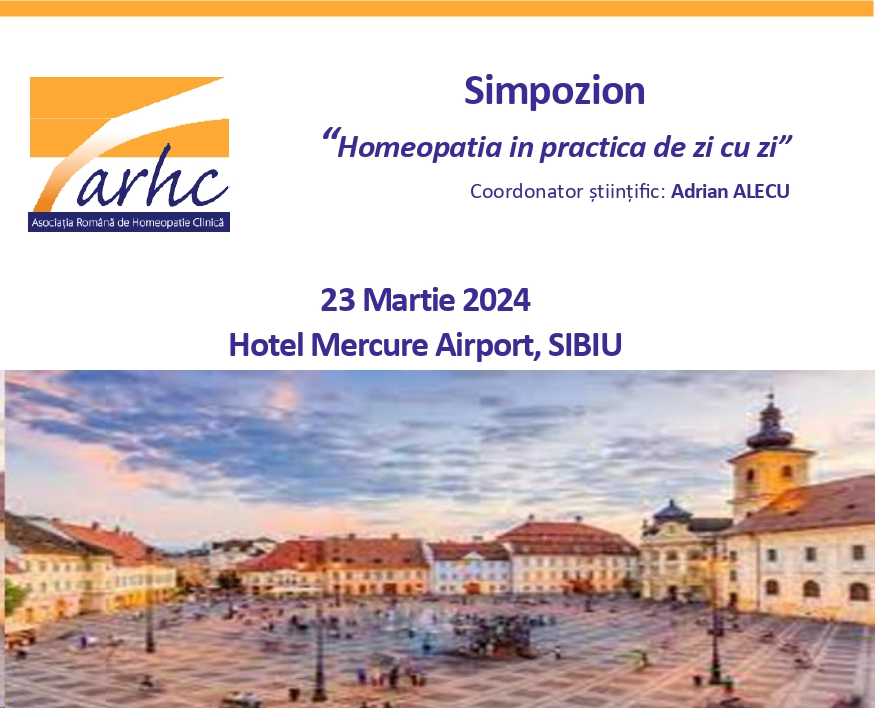 arhc
Asociația Română de Homeopatie Clinică

Simpozion
"Homeopatia in practica de zi cu zi"
Coordonator științific: Adrian ALECU

23 Martie 2024
Hotel Mercure Airport, SIBIU